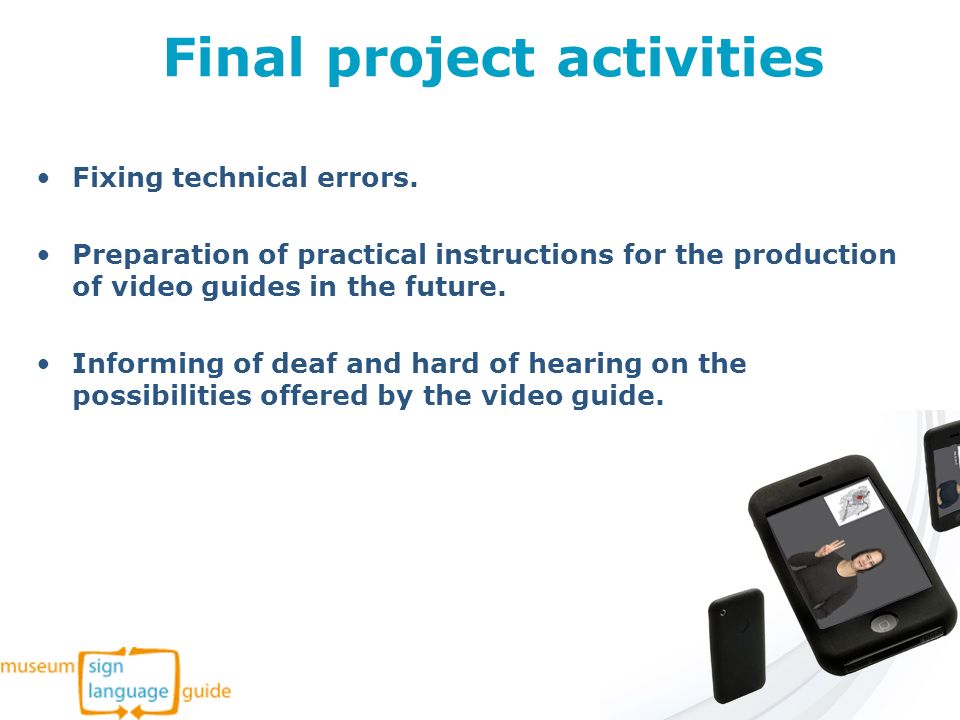 Final project activities

• Fixing technical errors.

• Preparation of practical instructions for the production of video guides in the future.

• Informing of deaf and hard of hearing on the possibilities offered by the video guide.

museum sign language guide